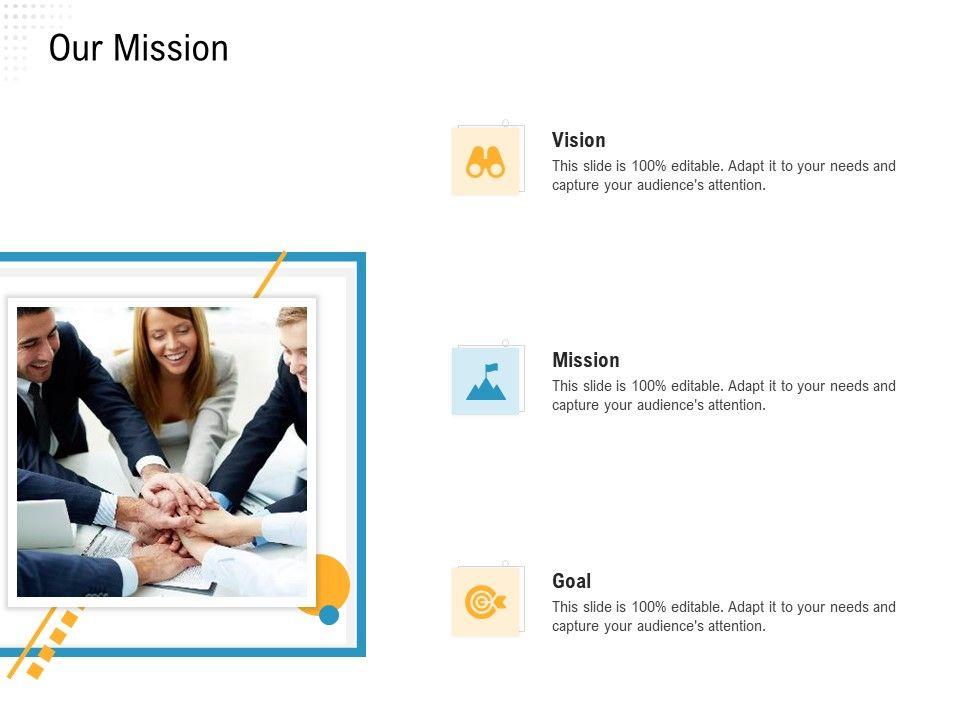 Our Mission

Vision
This slide is 100% editable. Adapt it to your needs and capture your audience's attention.

Mission
This slide is 100% editable. Adapt it to your needs and capture your audience's attention.

Goal
This slide is 100% editable. Adapt it to your needs and capture your audience's attention.